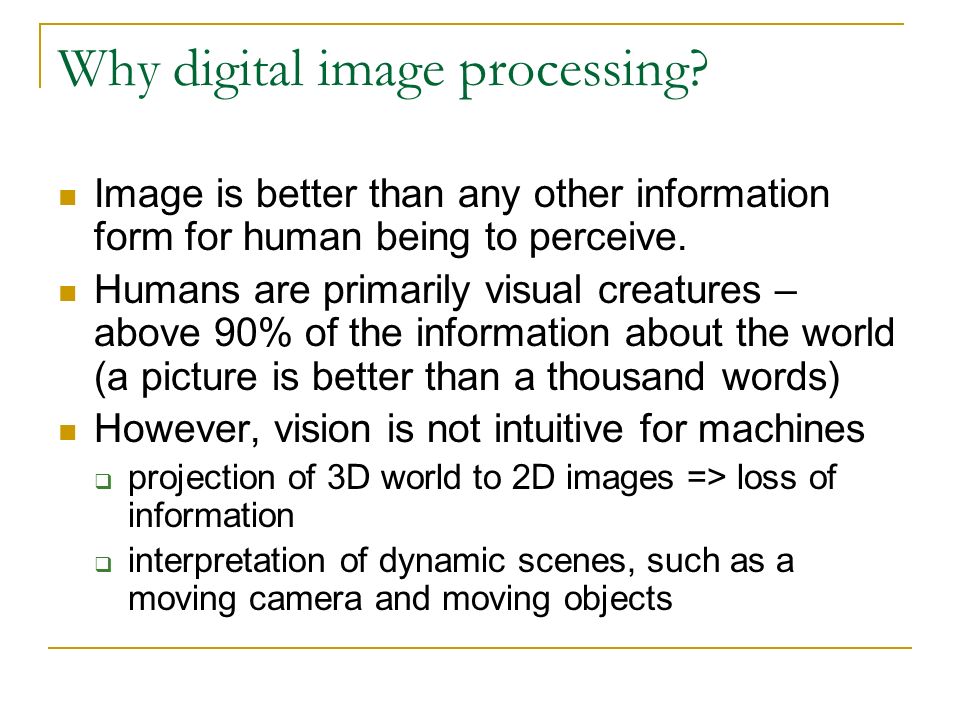 Why digital image processing?

- Image is better than any other information form for human being to perceive.
- Humans are primarily visual creatures – above 90% of the information about the world (a picture is better than a thousand words)
- However, vision is not intuitive for machines
  - projection of 3D world to 2D images => loss of information
  - interpretation of dynamic scenes, such as a moving camera and moving objects